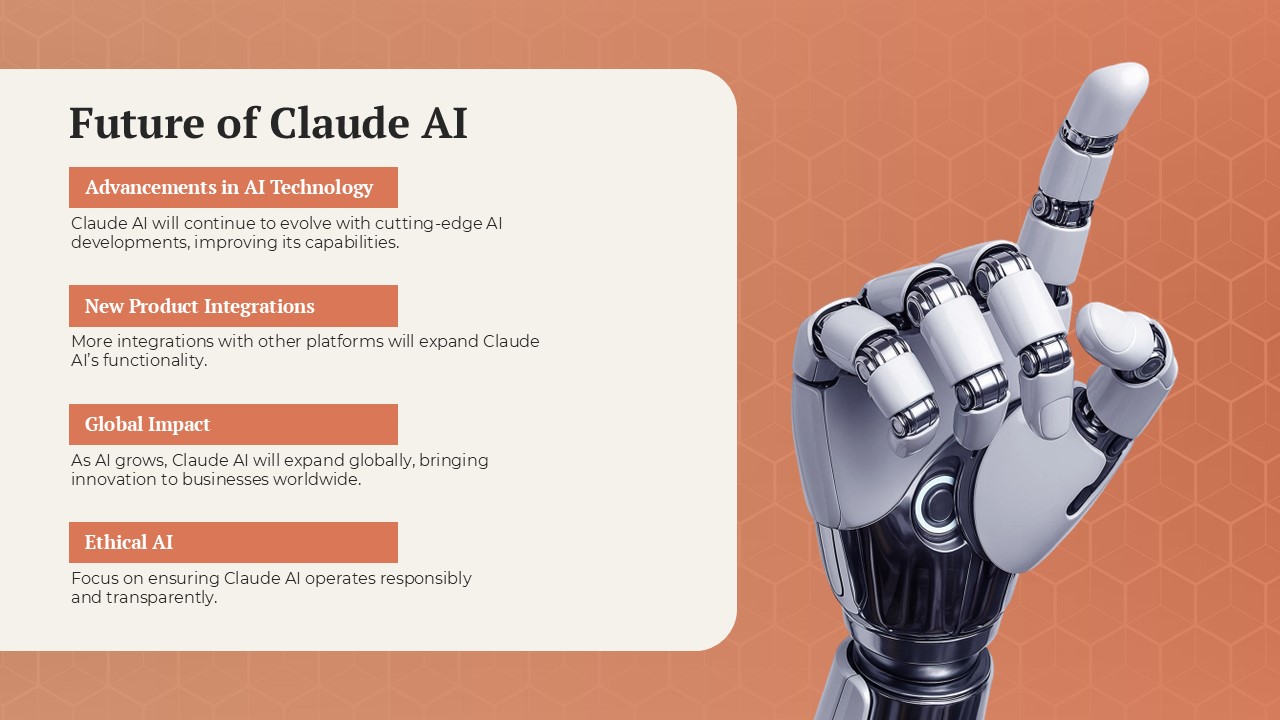 Future of Claude AI

Advancements in AI Technology

Claude AI will continue to evolve with cutting-edge AI developments, improving its capabilities.

New Product Integrations

More integrations with other platforms will expand Claude AI's functionality.

Global Impact

As AI grows, Claude AI will expand globally, bringing innovation to businesses worldwide.

Ethical AI

Focus on ensuring Claude AI operates responsibly and transparently.